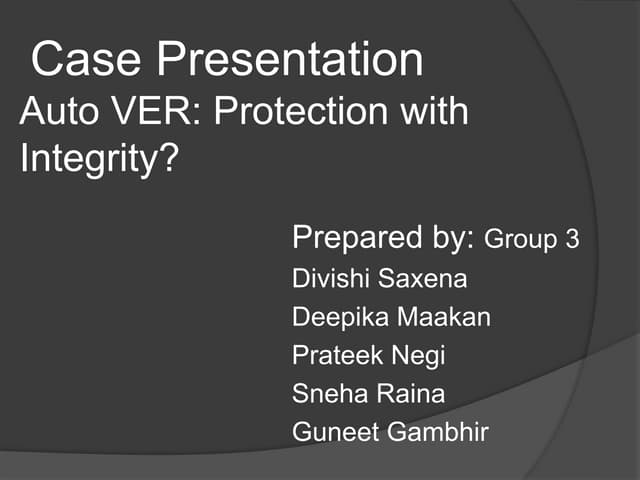 Case Presentation

Auto VER: Protection with Integrity?

Prepared by: Group 3
Divishi Saxena
Deepika Maakan
Prateek Negi
Sneha Raina
Guneet Gambhir